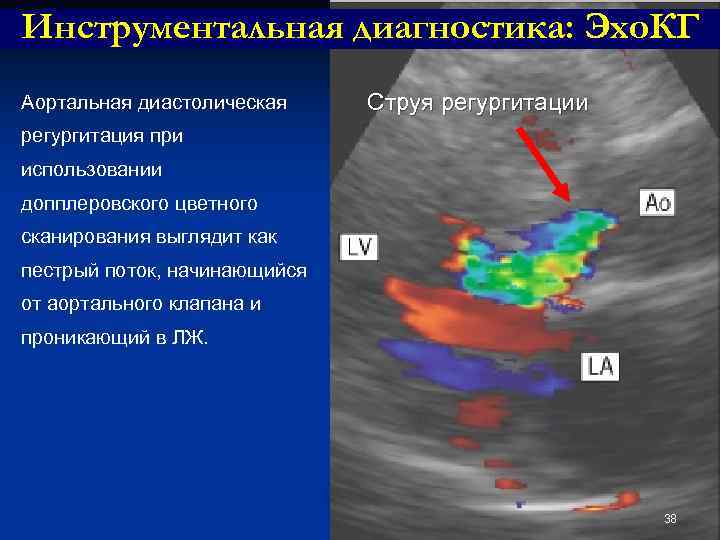 Инструментальная диагностика: ЭхоКГ

Аортальная диастолическая регургитация при использовании допплеровского цветного сканирования выглядит как пестрый поток, начинающийся от аортального клапана и проникающий в ЛЖ.

Струя регургитации

Ao

LV

LA

38